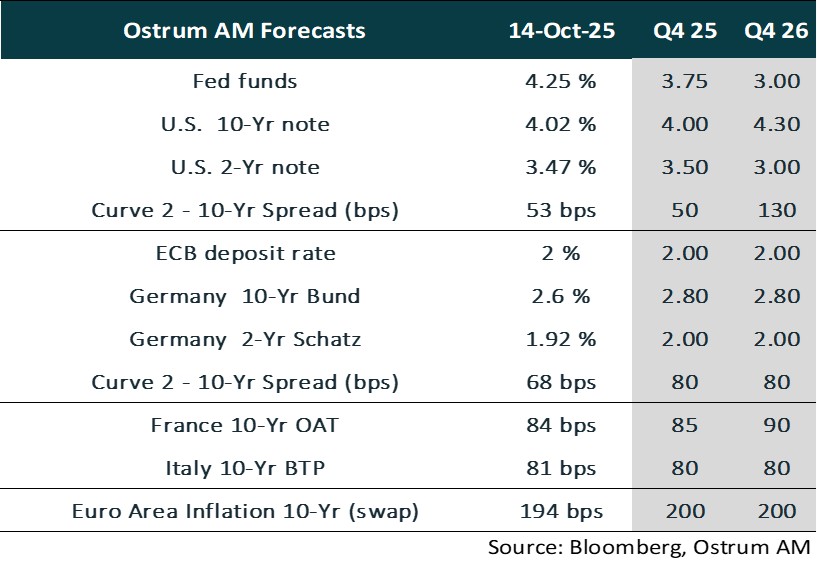 | Ostrum AM Forecasts | 14-Oct-25 | Q4 25 | Q4 26 |
|---|---|---|---|
| Fed funds | 4.25 % | 3.75 | 3.00 |
| U.S. 10-Yr note | 4.02 % | 4.00 | 4.30 |
| U.S. 2-Yr note | 3.47 % | 3.50 | 3.00 |
| Curve 2 - 10-Yr Spread (bps) | 53 bps | 50 | 130 |
| ECB deposit rate | 2 % | 2.00 | 2.00 |
| Germany 10-Yr Bund | 2.6 % | 2.80 | 2.80 |
| Germany 2-Yr Schatz | 1.92 % | 2.00 | 2.00 |
| Curve 2 - 10-Yr Spread (bps) | 68 bps | 80 | 80 |
| France 10-Yr OAT | 84 bps | 85 | 90 |
| Italy 10-Yr BTP | 81 bps | 80 | 80 |
| Euro Area Inflation 10-Yr (swap) | 194 bps | 200 | 200 |

Source: Bloomberg, Ostrum AM